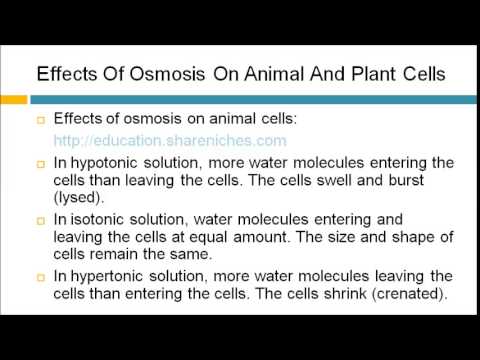 Effects Of Osmosis On Animal And Plant Cells

Effects of osmosis on animal cells:

http://education.shareniches.com

In hypotonic solution, more water molecules entering the cells than leaving the cells. The cells swell and burst (lysed).

In isotonic solution, water molecules entering and leaving the cells at equal amount. The size and shape of cells remain the same.

In hypertonic solution, more water molecules leaving the cells than entering the cells. The cells shrink (crenated).